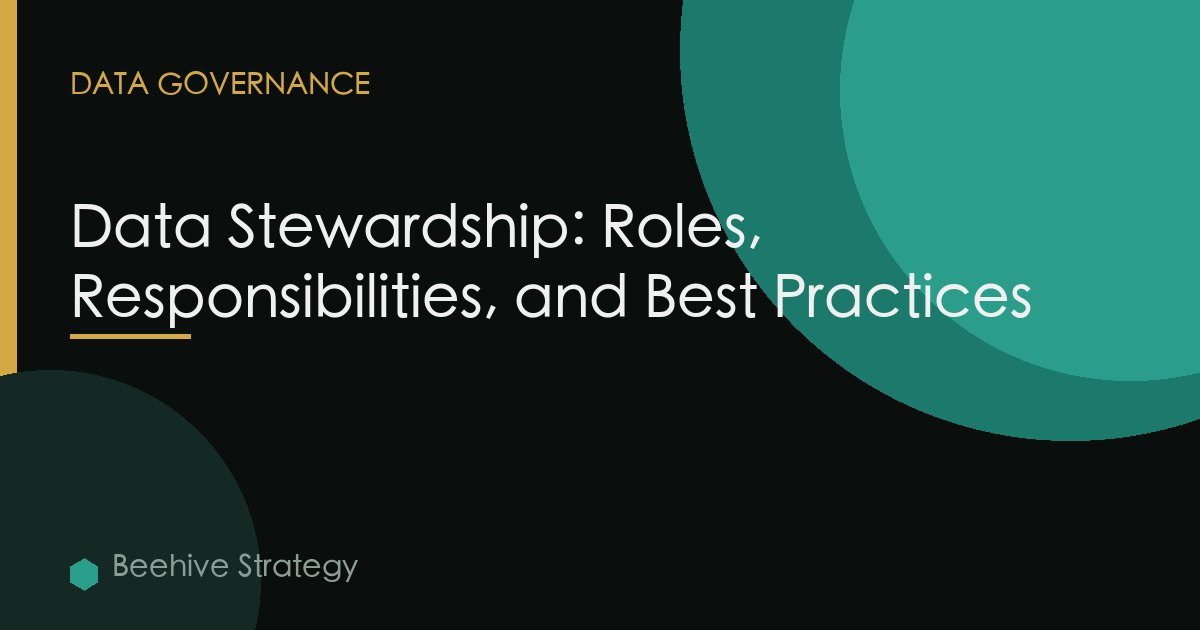 DATA GOVERNANCE

Data Stewardship: Roles, Responsibilities, and Best Practices

Beehive Strategy